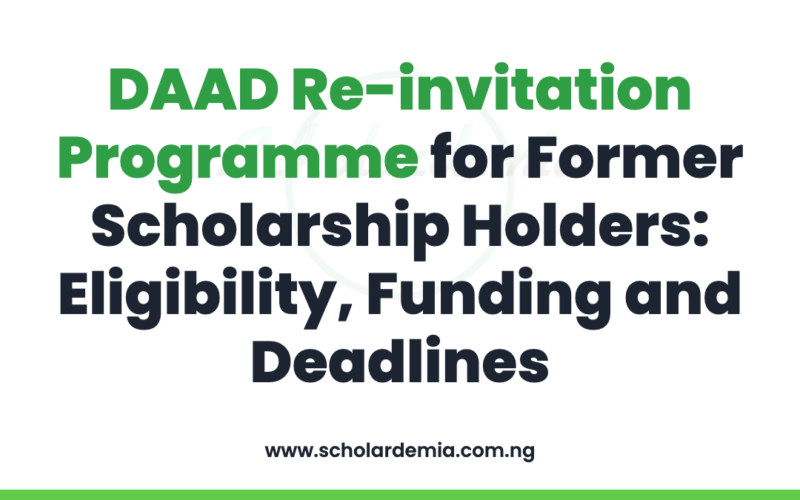 DAAD Re-invitation Programme for Former Scholarship Holders: Eligibility, Funding and Deadlines

www.scholardemia.com.ng